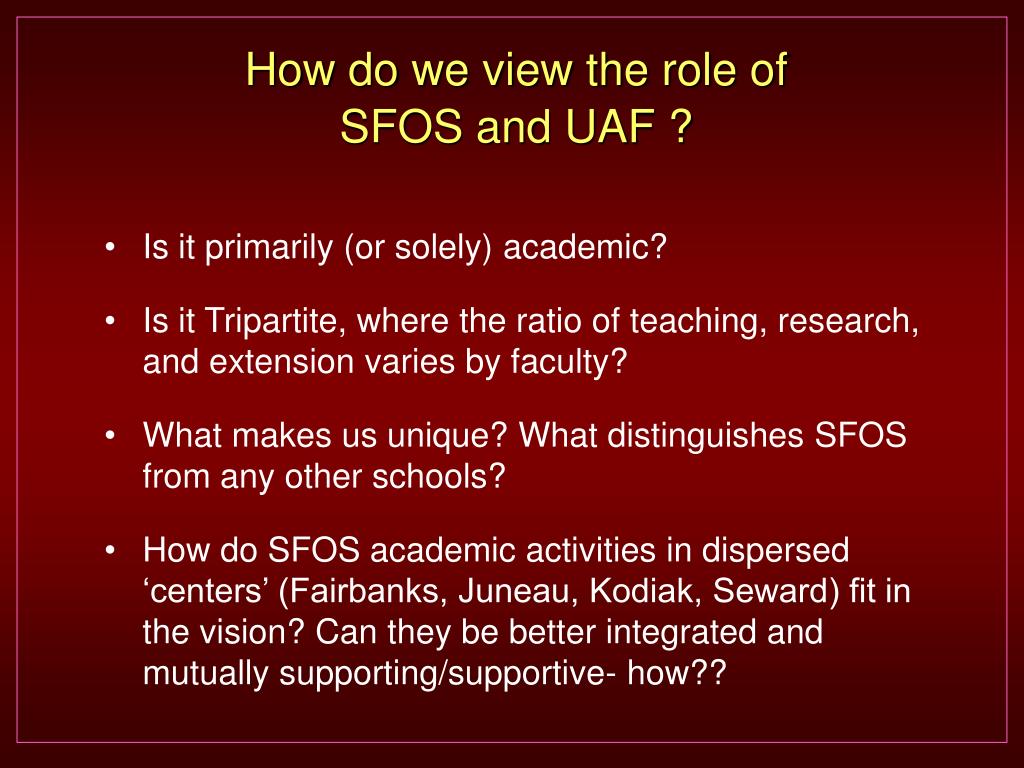 How do we view the role of SFOS and UAF ?

• Is it primarily (or solely) academic?

• Is it Tripartite, where the ratio of teaching, research, and extension varies by faculty?

• What makes us unique? What distinguishes SFOS from any other schools?

• How do SFOS academic activities in dispersed ‘centers’ (Fairbanks, Juneau, Kodiak, Seward) fit in the vision? Can they be better integrated and mutually supporting/supportive- how??